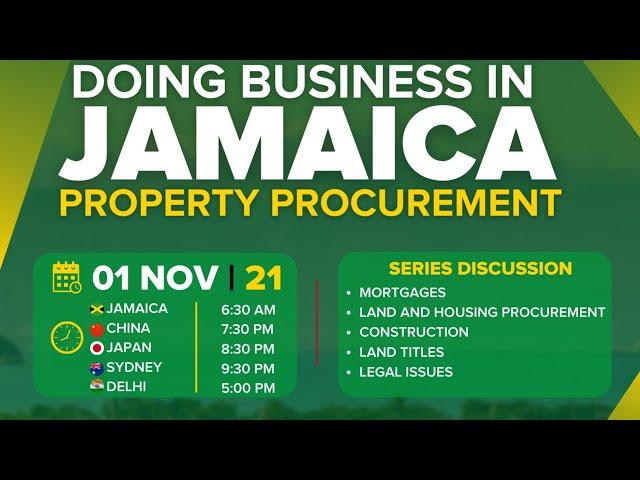 DOING BUSINESS IN
JAMAICA
PROPERTY PROCUREMENT

01 NOV | 21

| | |
|---|---|
| JAMAICA | 6:30 AM |
| CHINA | 7:30 PM |
| JAPAN | 8:30 PM |
| SYDNEY | 9:30 PM |
| DELHI | 5:00 PM |

SERIES DISCUSSION
• MORTGAGES
• LAND AND HOUSING PROCUREMENT
• CONSTRUCTION
• LAND TITLES
• LEGAL ISSUES